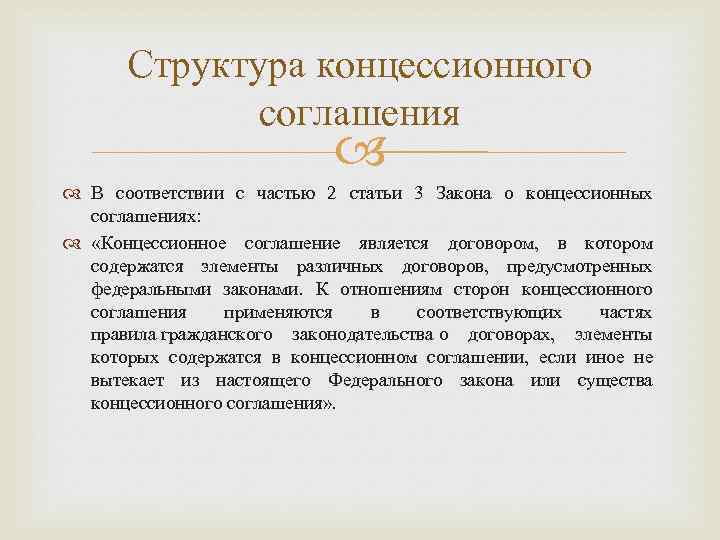 Структура концессионного соглашения

В соответствии с частью 2 статьи 3 Закона о концессионных соглашениях:

«Концессионное соглашение является договором, в котором содержатся элементы различных договоров, предусмотренных федеральными законами. К отношениям сторон концессионного соглашения применяются в соответствующих частях правила гражданского законодательства о договорах, элементы которых содержатся в концессионном соглашении, если иное не вытекает из настоящего Федерального закона или существа концессионного соглашения».